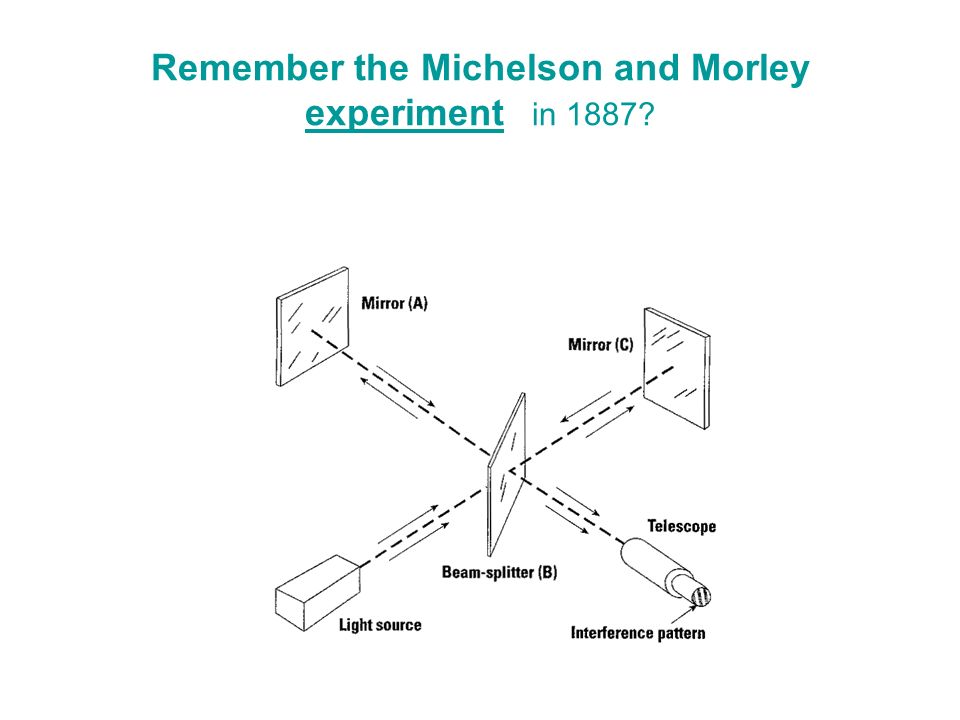 Remember the Michelson and Morley experiment in 1887?

Mirror (A)

Mirror (C)

Telescope

Beam-splitter (B)

Light source

Interference pattern